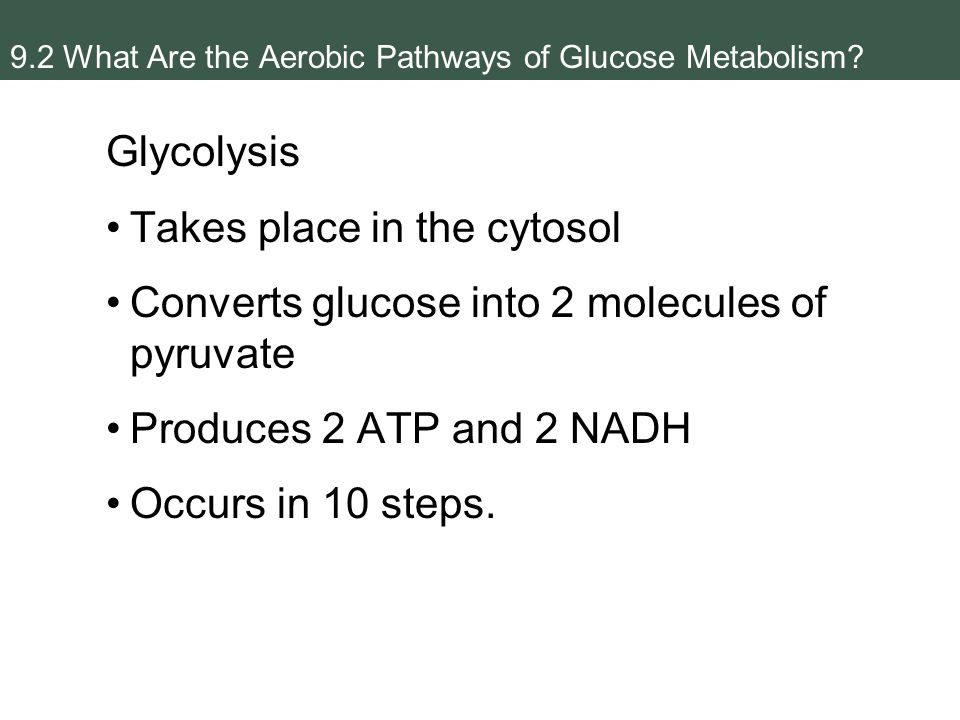 9.2 What Are the Aerobic Pathways of Glucose Metabolism?

Glycolysis

• Takes place in the cytosol

• Converts glucose into 2 molecules of pyruvate

• Produces 2 ATP and 2 NADH

• Occurs in 10 steps.